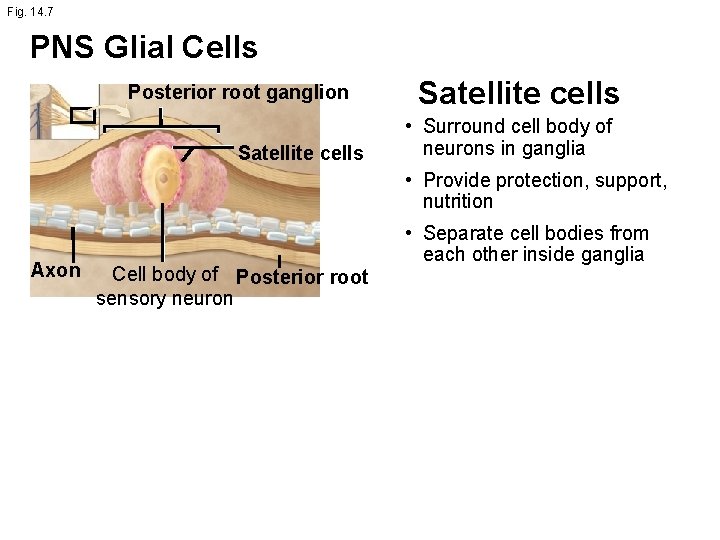 Fig. 14.7

PNS Glial Cells

Posterior root ganglion

Satellite cells

Axon

Cell body of sensory neuron

Posterior root

Satellite cells

• Surround cell body of neurons in ganglia

• Provide protection, support, nutrition

• Separate cell bodies from each other inside ganglia